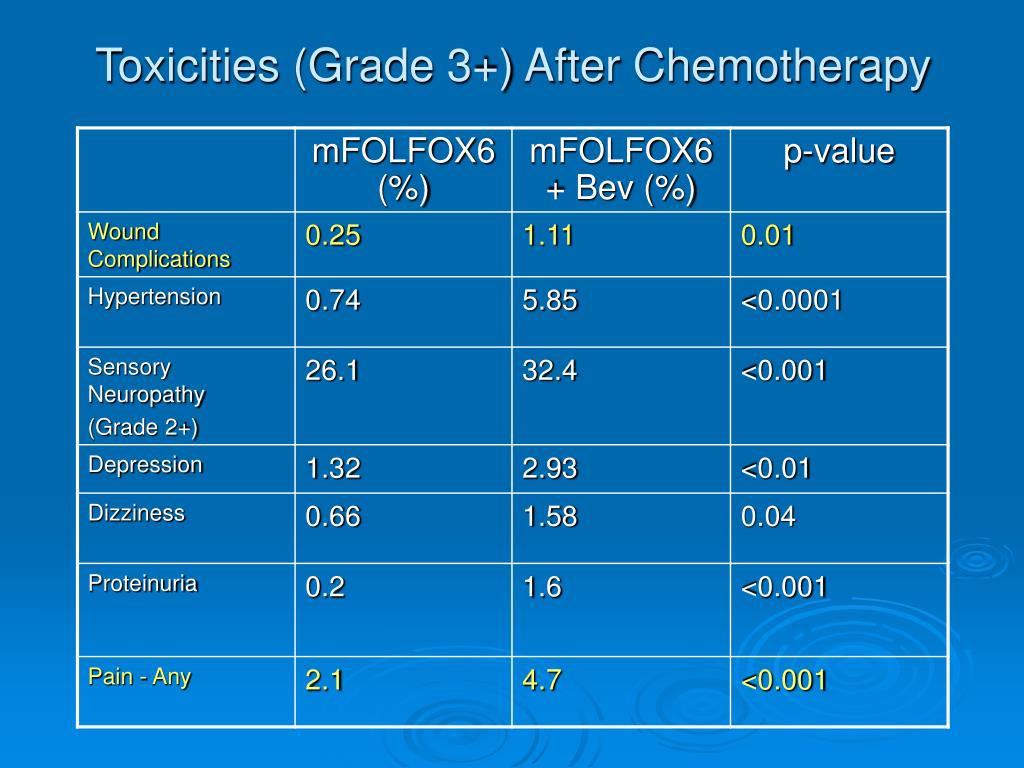 Toxicities (Grade 3+) After Chemotherapy

| | mFOLFOX6 (%) | mFOLFOX6 + Bev (%) | p-value |
|---|---|---|---|
| Wound Complications | 0.25 | 1.11 | 0.01 |
| Hypertension | 0.74 | 5.85 | <0.0001 |
| Sensory Neuropathy (Grade 2+) | 26.1 | 32.4 | <0.001 |
| Depression | 1.32 | 2.93 | <0.01 |
| Dizziness | 0.66 | 1.58 | 0.04 |
| Proteinuria | 0.2 | 1.6 | <0.001 |
| Pain - Any | 2.1 | 4.7 | <0.001 |